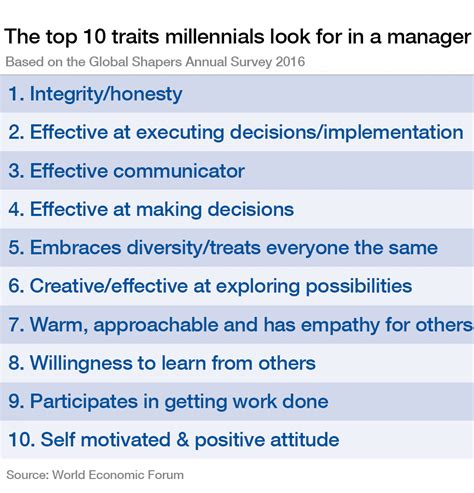 The top 10 traits millennials look for in a manager

Based on the Global Shapers Annual Survey 2016

1. Integrity/honesty

2. Effective at executing decisions/implementation

3. Effective communicator

4. Effective at making decisions

5. Embraces diversity/treats everyone the same

6. Creative/effective at exploring possibilities

7. Warm, approachable and has empathy for others

8. Willingness to learn from others

9. Participates in getting work done

10. Self motivated & positive attitude

Source: World Economic Forum